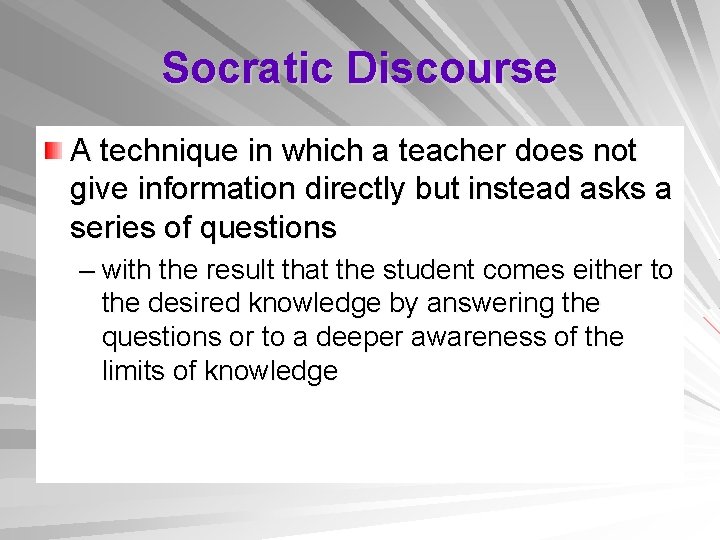 Socratic Discourse

A technique in which a teacher does not give information directly but instead asks a series of questions

– with the result that the student comes either to the desired knowledge by answering the questions or to a deeper awareness of the limits of knowledge